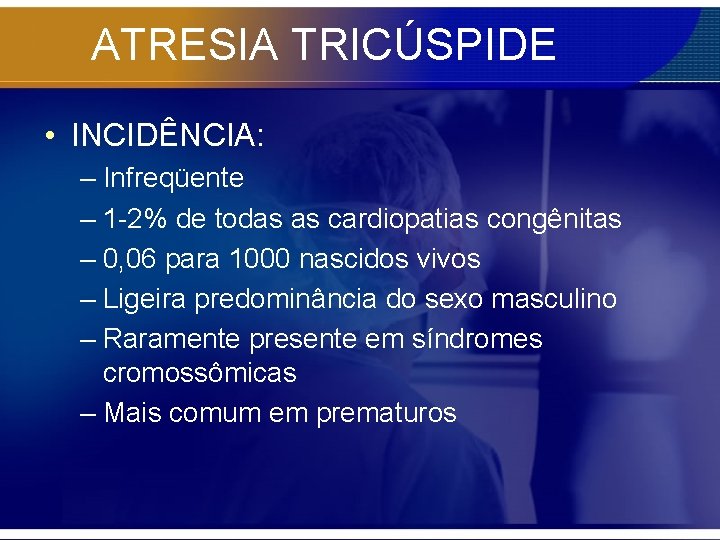 ATRESIA TRICÚSPIDE

• INCIDÊNCIA:
– Infreqüente
– 1-2% de todas as cardiopatias congênitas
– 0,06 para 1000 nascidos vivos
– Ligeira predominância do sexo masculino
– Raramente presente em síndromes cromossômicas
– Mais comum em prematuros